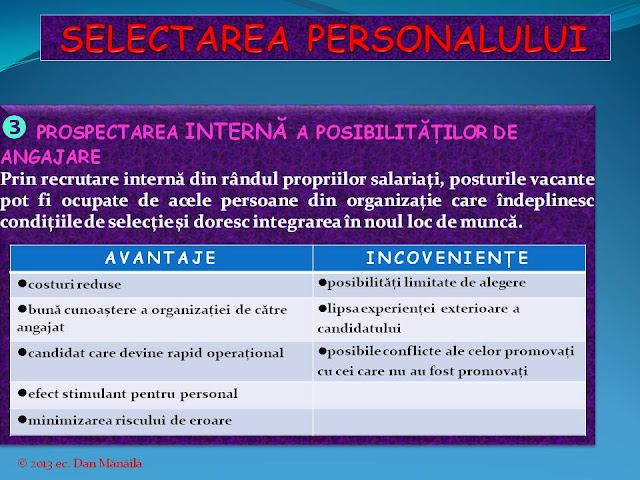 SELECTAREA PERSONALULUI

❸ PROSPECTAREA INTERNĂ A POSIBILITĂȚILOR DE ANGAJARE

Prin recrutare internă din rândul propriilor salariați, posturile vacante pot fi ocupate de acele persoane din organizație care îndeplinesc condițiile de selecție și doresc integrarea în noul loc de muncă.

| AVANTAJE | INCOVENIENȚE |
|---|---|
| ●costuri reduse | ●posibilități limitate de alegere |
| ●bună cunoaștere a organizației de către angajat | ●lipsa experienței exterioare a candidatului |
| ●candidat care devine rapid operațional | ●posibile conflicte ale celor promovați cu cei care nu au fost promovați |
| ●efect stimulant pentru personal | |
| ●minimizarea riscului de eroare | |

© 2013 ec. Dan Mănăilă